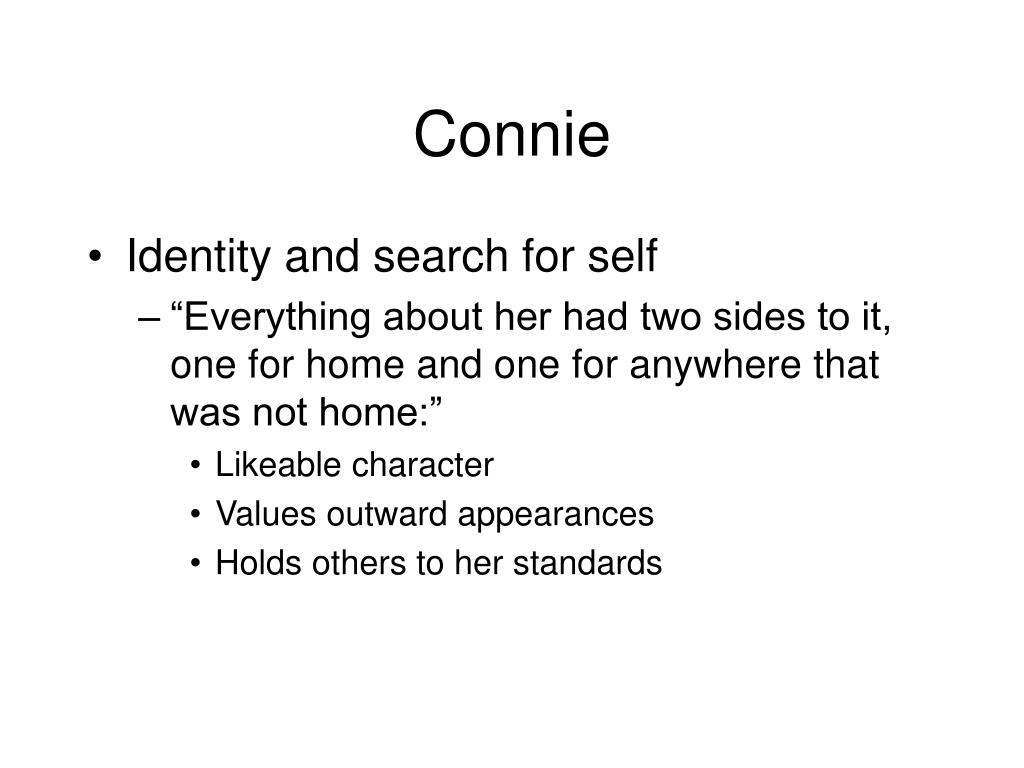 Connie

• Identity and search for self
– “Everything about her had two sides to it, one for home and one for anywhere that was not home:”
• Likeable character
• Values outward appearances
• Holds others to her standards